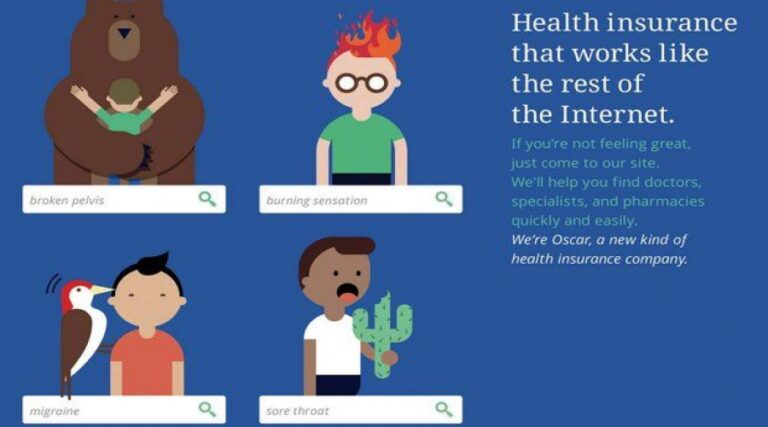 broken pelvis

burning sensation

migraine

sore throat

Health insurance that works like the rest of the Internet.

If you're not feeling great, just come to our site. We'll help you find doctors, specialists, and pharmacies quickly and easily.

We're Oscar, a new kind of health insurance company.